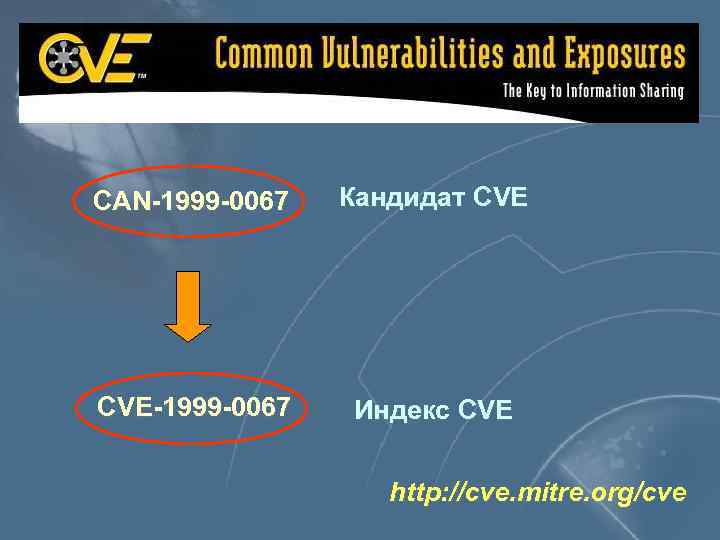 CVE™ Common Vulnerabilities and Exposures
The Key to Information Sharing

CAN-1999-0067 Кандидат CVE

CVE-1999-0067 Индекс CVE

http://cve.mitre.org/cve